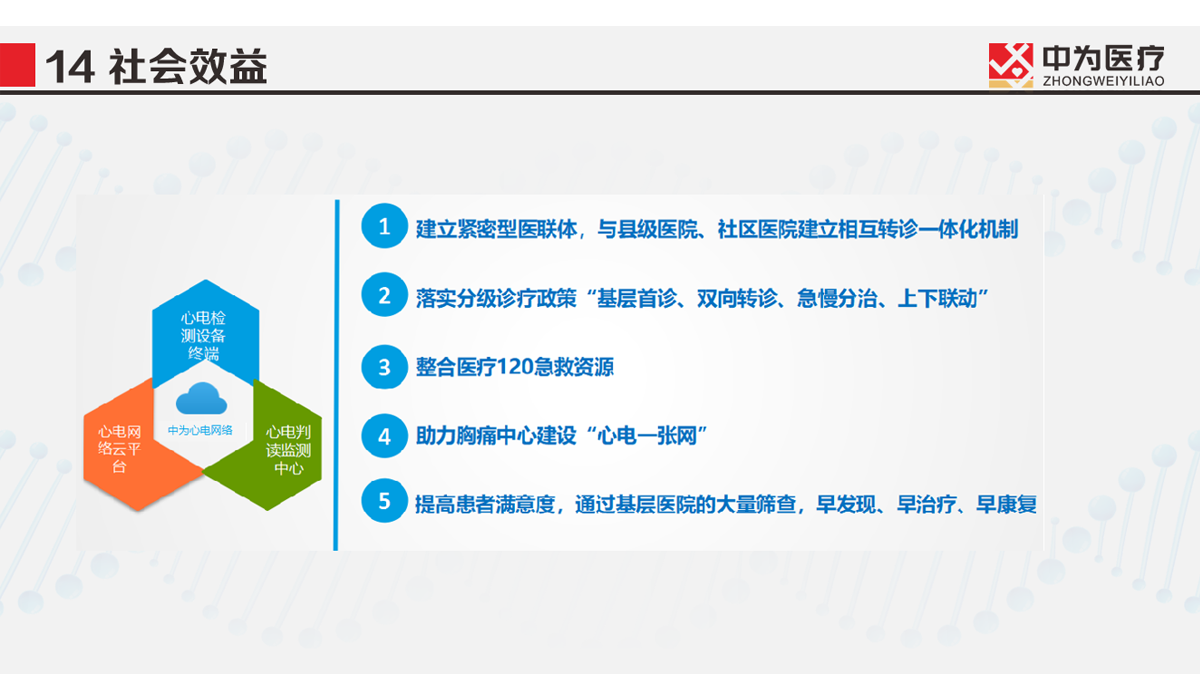 14 社会效益

中为医疗
ZHONGWEIYILIAO

心电检测设备终端

中为心电网络

心电网络云平台

心电判读监测中心

1 建立紧密型医联体，与县级医院、社区医院建立相互转诊一体化机制

2 落实分级诊疗政策“基层首诊、双向转诊、急慢分治、上下联动”

3 整合医疗120急救资源

4 助力胸痛中心建设“心电一张网”

5 提高患者满意度，通过基层医院的大量筛查，早发现、早治疗、早康复